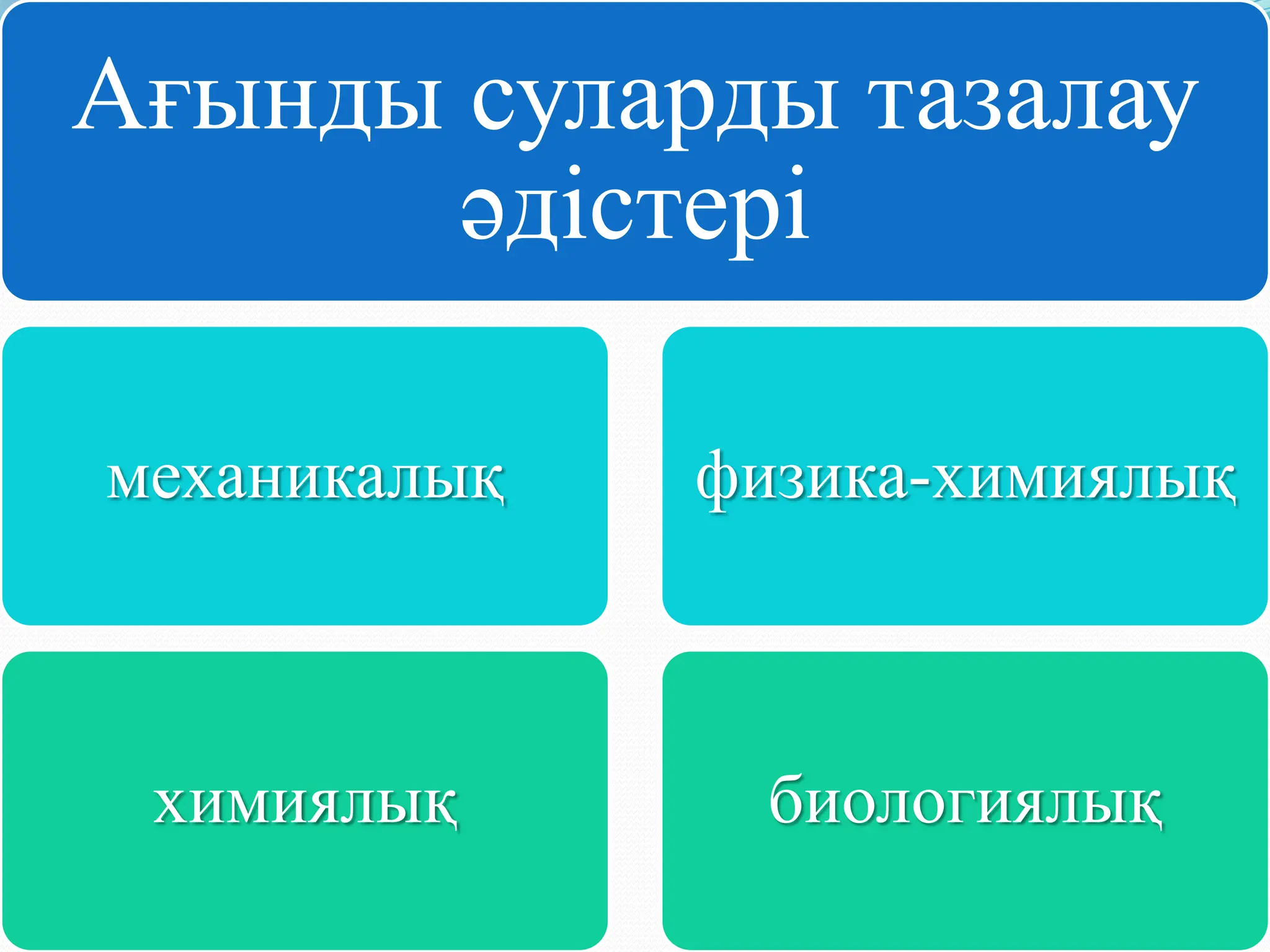 Ағынды суларды тазалау әдістері

механикалық

физика-химиялық

химиялық

биологиялық